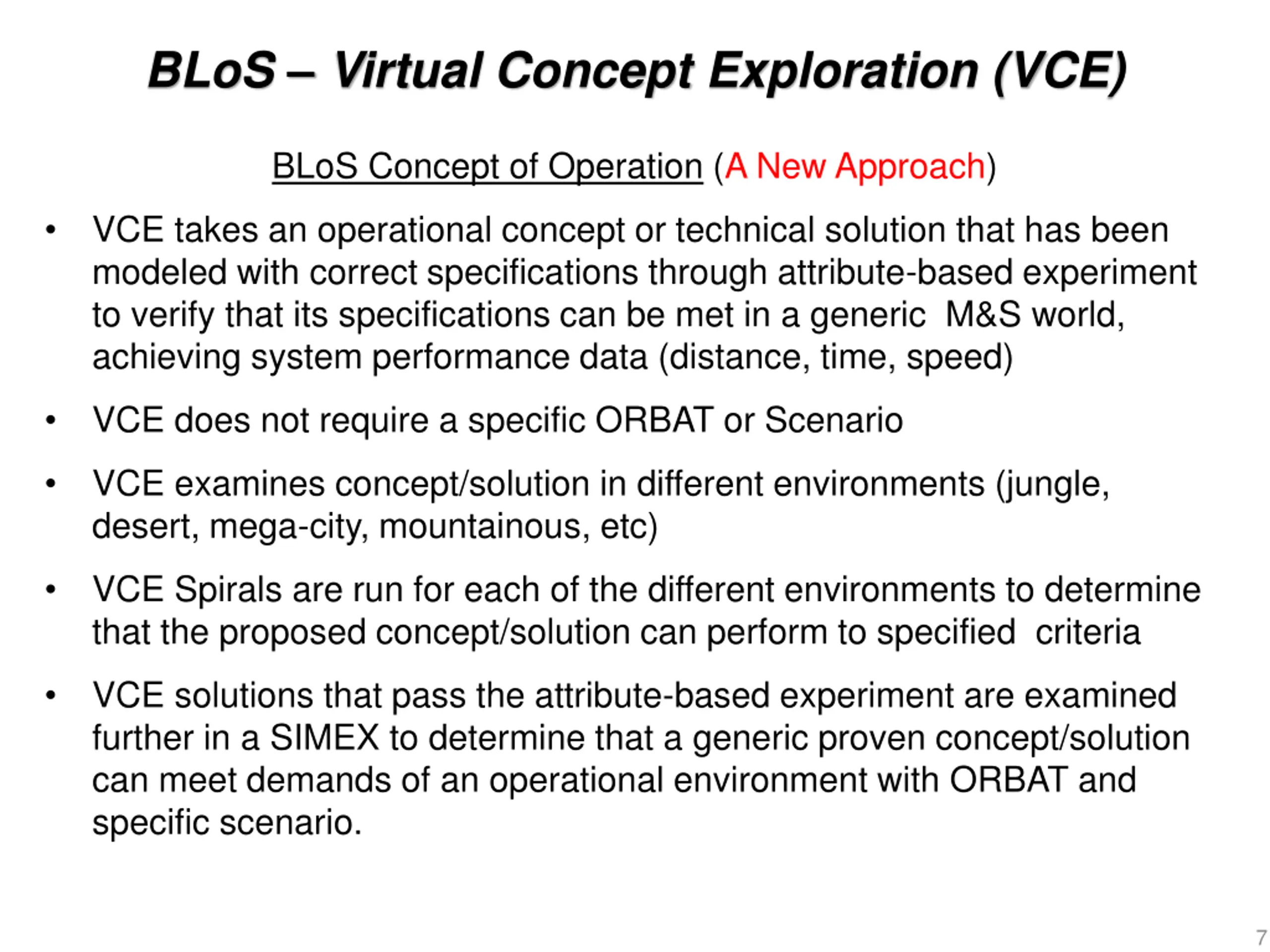 BLoS – Virtual Concept Exploration (VCE)

BLoS Concept of Operation (A New Approach)

• VCE takes an operational concept or technical solution that has been modeled with correct specifications through attribute-based experiment to verify that its specifications can be met in a generic M&S world, achieving system performance data (distance, time, speed)

• VCE does not require a specific ORBAT or Scenario

• VCE examines concept/solution in different environments (jungle, desert, mega-city, mountainous, etc)

• VCE Spirals are run for each of the different environments to determine that the proposed concept/solution can perform to specified criteria

• VCE solutions that pass the attribute-based experiment are examined further in a SIMEX to determine that a generic proven concept/solution can meet demands of an operational environment with ORBAT and specific scenario.

7